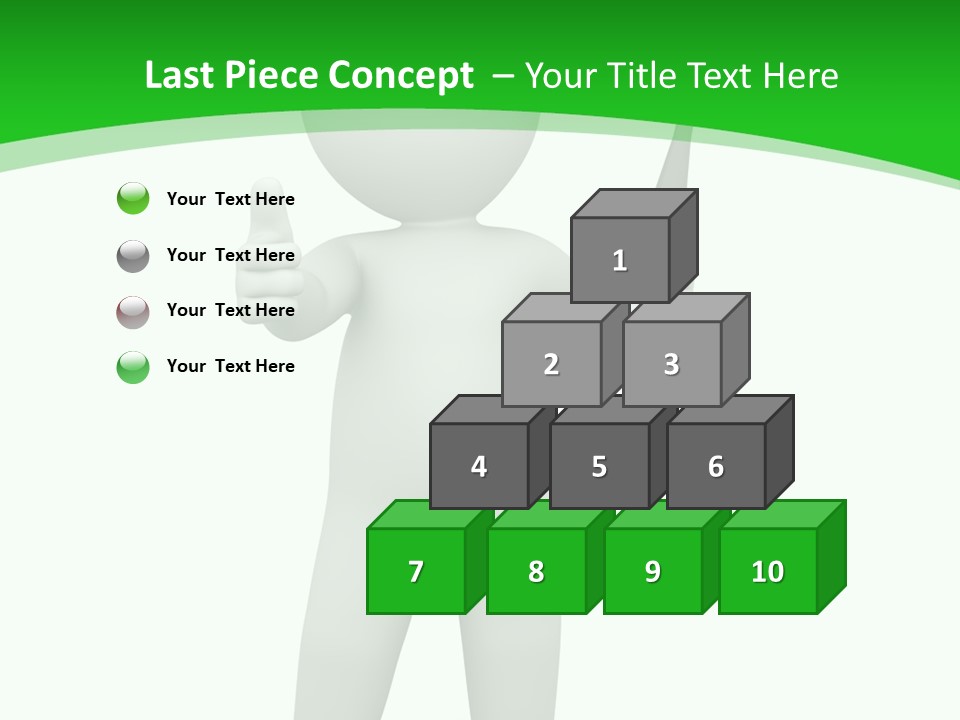 Last Piece Concept – Your Title Text Here

Your Text Here

Your Text Here

Your Text Here

Your Text Here

1

2 3

4 5 6

7 8 9 10